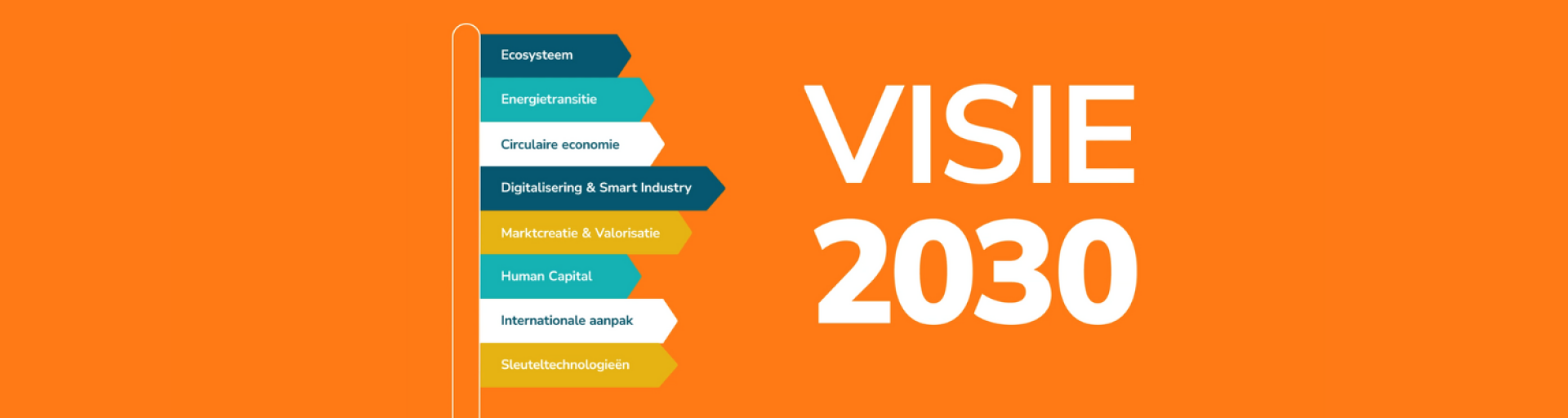 Ecosysteem

Energietransitie

Circulaire economie

Digitalisering & Smart Industry

Marktcreatie & Valorisatie

Human Capital

Internationale aanpak

Sleuteltechnologieën

VISIE 2030